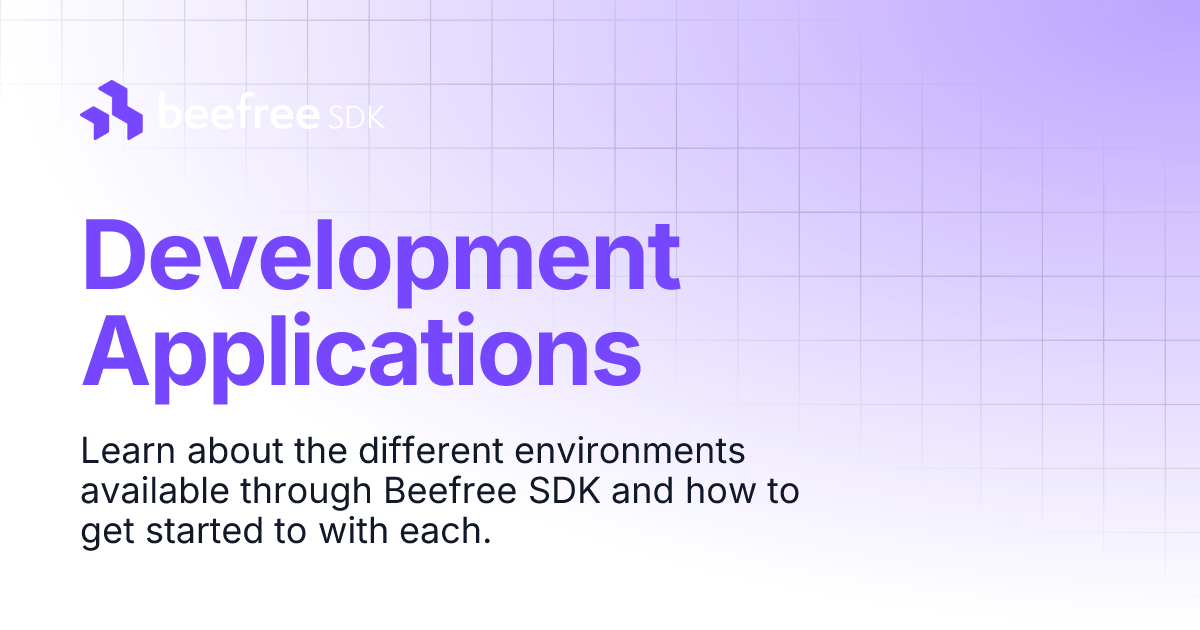 beefree SDK

Development Applications

Learn about the different environments available through Beefree SDK and how to get started to with each.